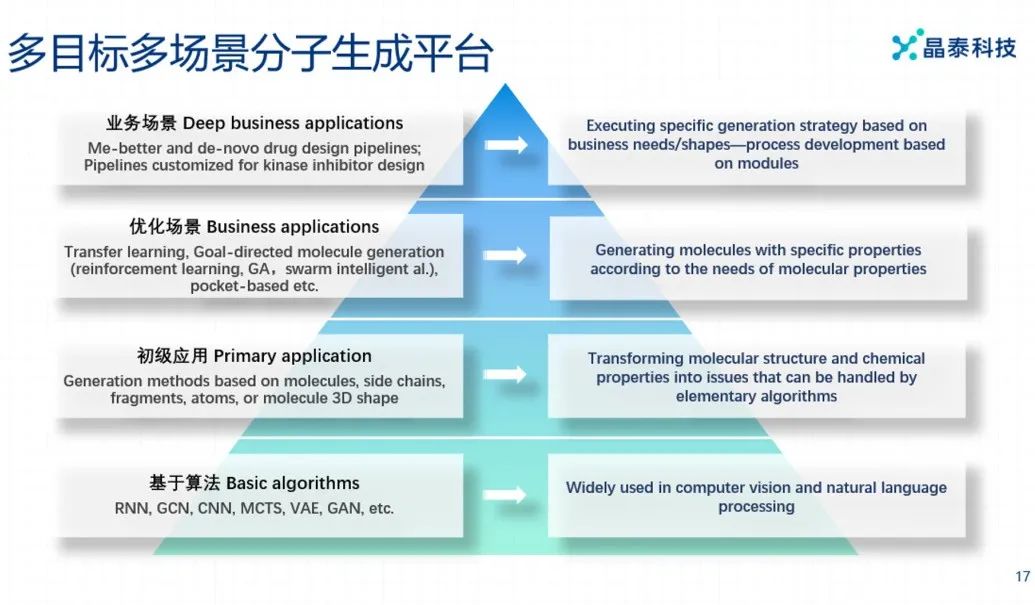 多目标多场景分子生成平台

晶泰科技

业务场景 Deep business applications

Me-better and de-novo drug design pipelines; Pipelines customized for kinase inhibitor design

Executing specific generation strategy based on business needs/shapes—process development based on modules

优化场景 Business applications

Transfer learning, Goal-directed molecule generation (reinforcement learning, GA，swarm intelligent al.), pocket-based etc.

Generating molecules with specific properties according to the needs of molecular properties

初级应用 Primary application

Generation methods based on molecules, side chains, fragments, atoms, or molecule 3D shape

Transforming molecular structure and chemical properties into issues that can be handled by elementary algorithms

基于算法 Basic algorithms

RNN, GCN, CNN, MCTS, VAE, GAN, etc.

Widely used in computer vision and natural language processing

17